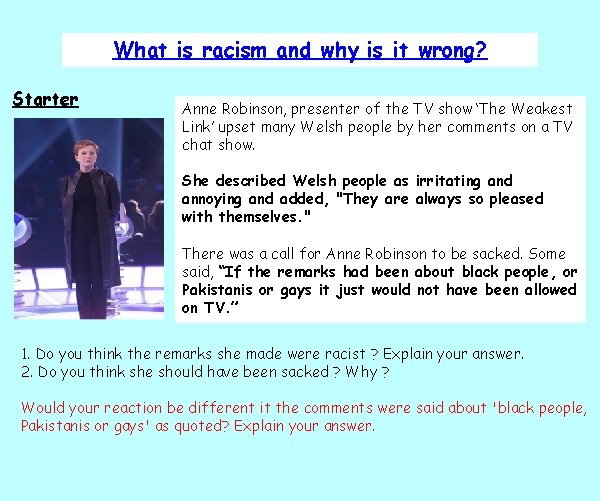 What is racism and why is it wrong?

Starter

Anne Robinson, presenter of the TV show 'The Weakest Link' upset many Welsh people by her comments on a TV chat show.

She described Welsh people as irritating and annoying and added, "They are always so pleased with themselves."

There was a call for Anne Robinson to be sacked. Some said, "If the remarks had been about black people, or Pakistanis or gays it just would not have been allowed on TV."

1. Do you think the remarks she made were racist ? Explain your answer.
2. Do you think she should have been sacked ? Why ?

Would your reaction be different it the comments were said about 'black people, Pakistanis or gays' as quoted? Explain your answer.